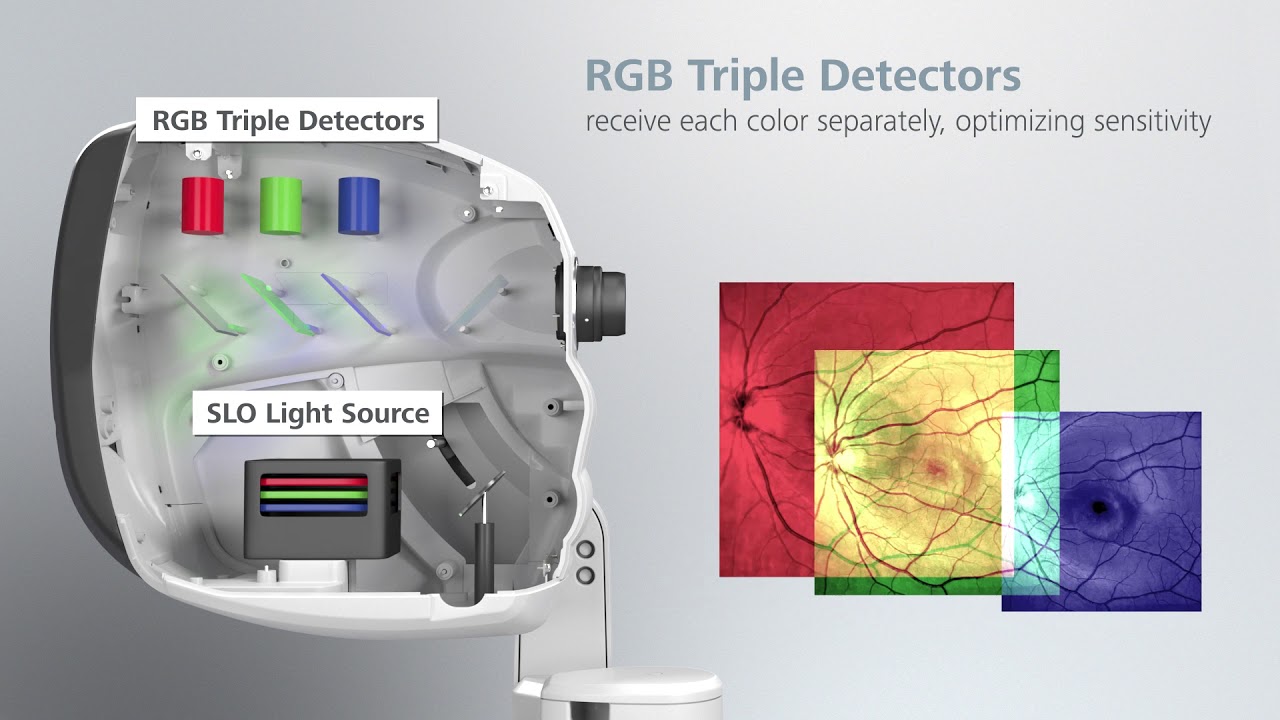 RGB Triple Detectors
receive each color separately, optimizing sensitivity

RGB Triple Detectors

SLO Light Source